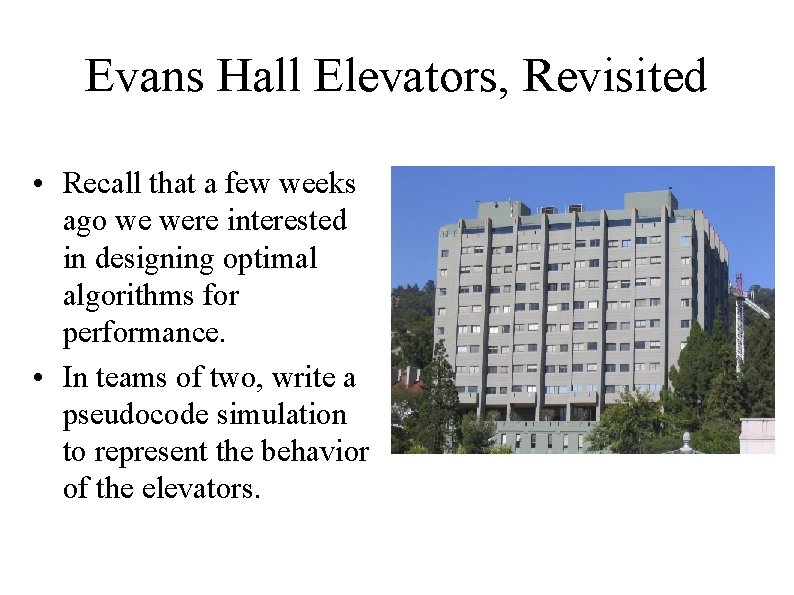 Evans Hall Elevators, Revisited

• Recall that a few weeks ago we were interested in designing optimal algorithms for performance.

• In teams of two, write a pseudocode simulation to represent the behavior of the elevators.